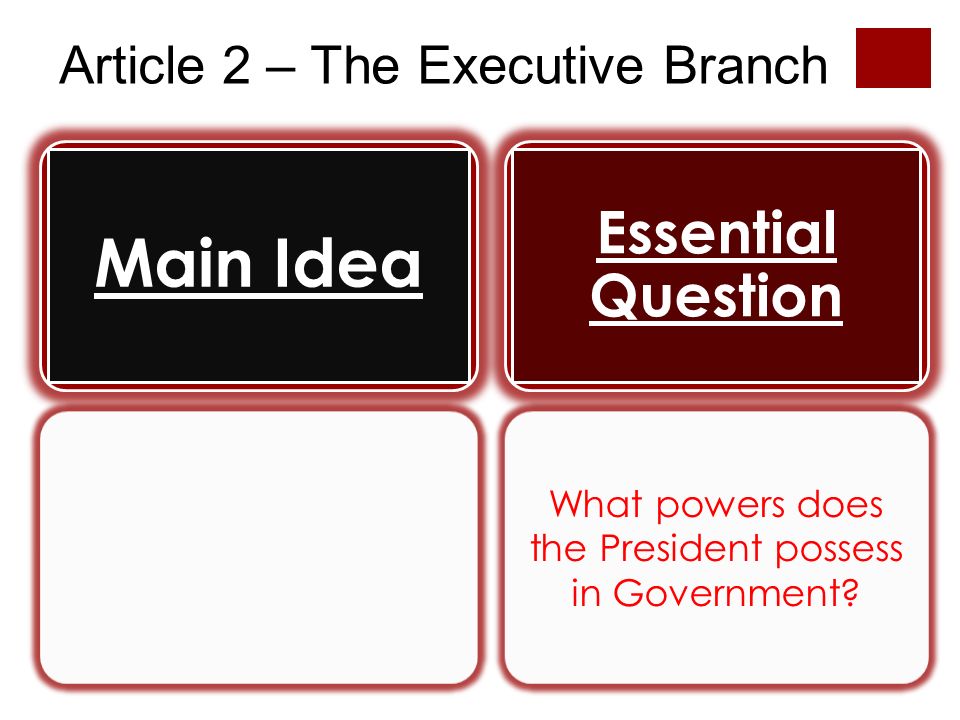 Article 2 – The Executive Branch

Main Idea

Essential Question

What powers does the President possess in Government?